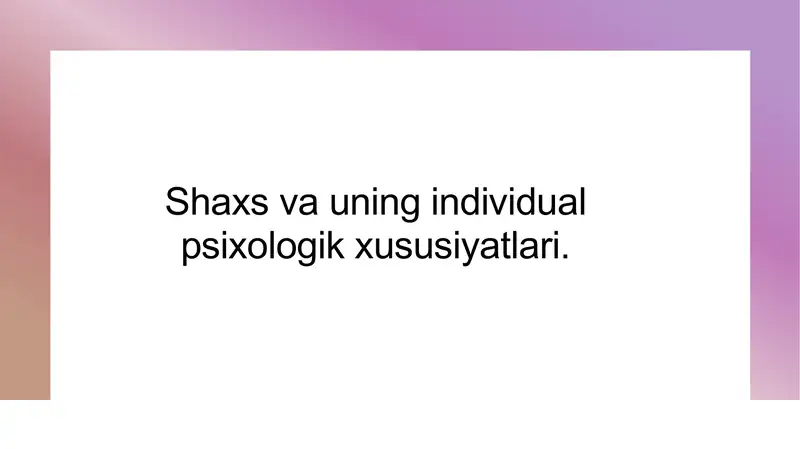 Shaxs va uning individual psixologik xususiyatlari.